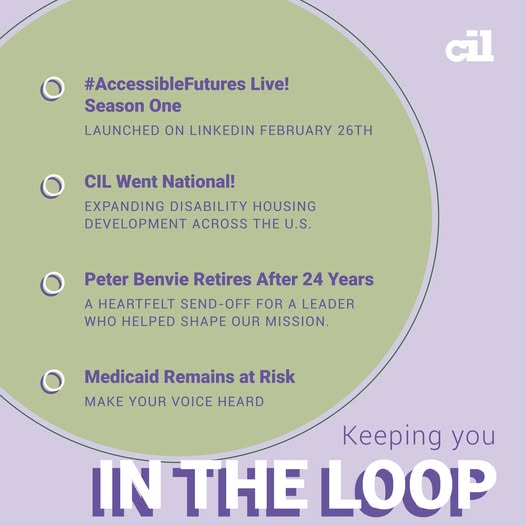 cil

#AccessibleFutures Live!
Season One

LAUNCHED ON LINKEDIN FEBRUARY 26TH

CIL Went National!

EXPANDING DISABILITY HOUSING DEVELOPMENT ACROSS THE U.S.

Peter Benvie Retires After 24 Years

A HEARTFELT SEND-OFF FOR A LEADER WHO HELPED SHAPE OUR MISSION.

Medicaid Remains at Risk

MAKE YOUR VOICE HEARD

Keeping you

IN THE LOOP